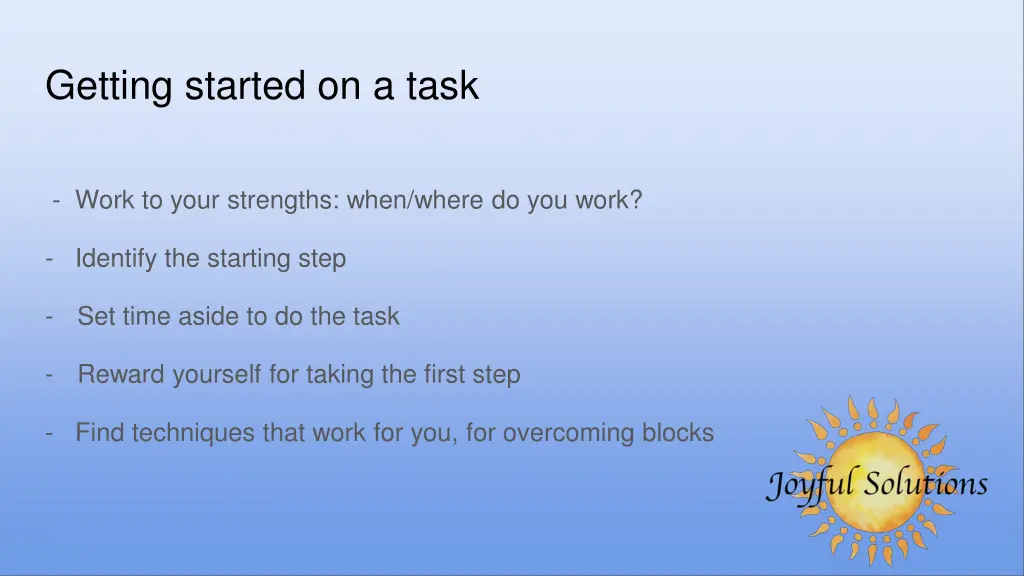 Getting started on a task

- Work to your strengths: when/where do you work?

- Identify the starting step

- Set time aside to do the task

- Reward yourself for taking the first step

- Find techniques that work for you, for overcoming blocks

Joyful Solutions